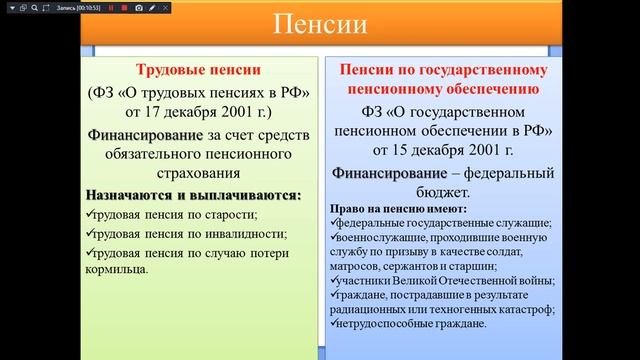 Запись [00:10:53]

Пенсии

Трудовые пенсии

(ФЗ «О трудовых пенсиях в РФ» от 17 декабря 2001 г.)

Финансирование за счет средств обязательного пенсионного страхования

Назначаются и выплачиваются:

✓трудовая пенсия по старости;

✓трудовая пенсия по инвалидности;

✓трудовая пенсия по случаю потери кормильца.

Пенсии по государственному пенсионному обеспечению

ФЗ «О государственном пенсионном обеспечении в РФ» от 15 декабря 2001 г.

Финансирование – федеральный бюджет.

Право на пенсию имеют:

✓федеральные государственные служащие;

✓военнослужащие, проходившие военную службу по призыву в качестве солдат, матросов, сержантов и старшин;

✓участники Великой Отечественной войны;

✓граждане, пострадавшие в результате радиационных или техногенных катастроф;

✓нетрудоспособные граждане.